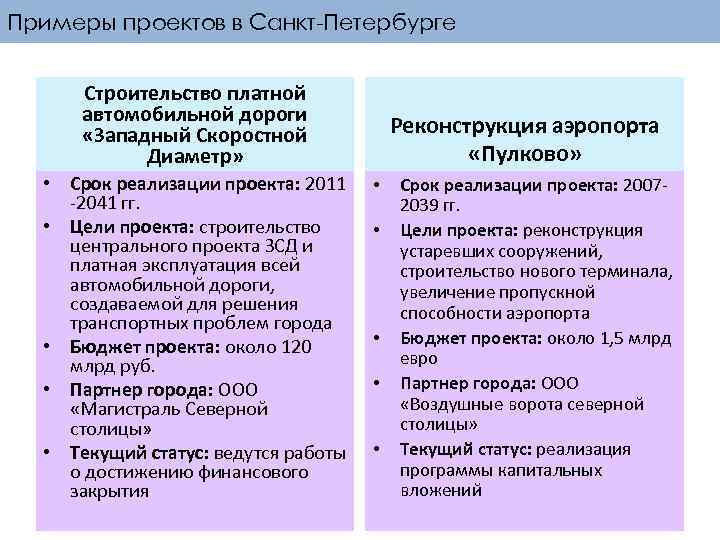 Примеры проектов в Санкт-Петербурге

Строительство платной автомобильной дороги «Западный Скоростной Диаметр»

• Срок реализации проекта: 2011 -2041 гг.
• Цели проекта: строительство центрального проекта ЗСД и платная эксплуатация всей автомобильной дороги, создаваемой для решения транспортных проблем города
• Бюджет проекта: около 120 млрд руб.
• Партнер города: ООО «Магистраль Северной столицы»
• Текущий статус: ведутся работы о достижению финансового закрытия

Реконструкция аэропорта «Пулково»

• Срок реализации проекта: 2007-2039 гг.
• Цели проекта: реконструкция устаревших сооружений, строительство нового терминала, увеличение пропускной способности аэропорта
• Бюджет проекта: около 1,5 млрд евро
• Партнер города: ООО «Воздушные ворота северной столицы»
• Текущий статус: реализация программы капитальных вложений